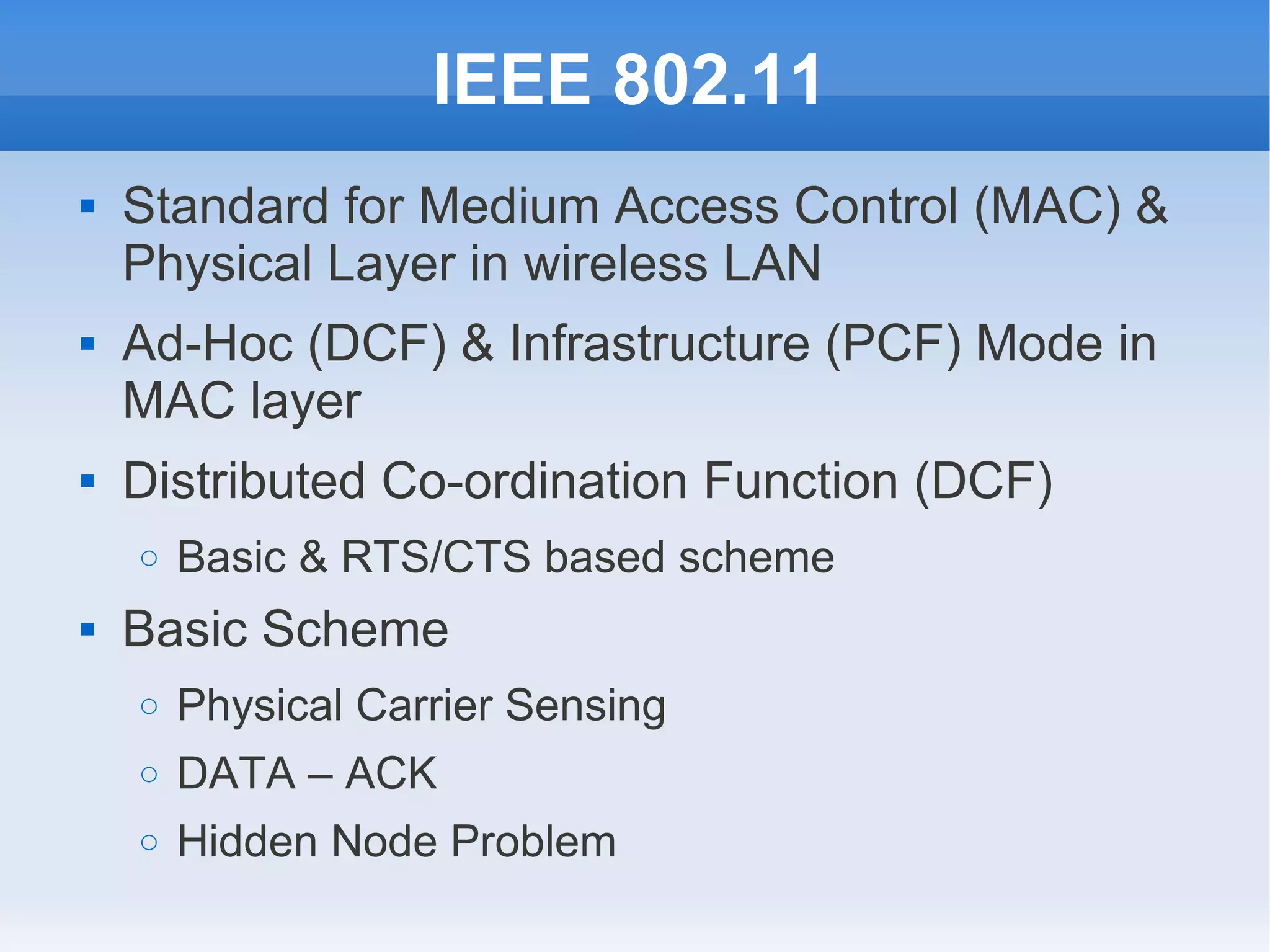 IEEE 802.11

▪ Standard for Medium Access Control (MAC) & Physical Layer in wireless LAN

▪ Ad-Hoc (DCF) & Infrastructure (PCF) Mode in MAC layer

▪ Distributed Co-ordination Function (DCF)

○ Basic & RTS/CTS based scheme

▪ Basic Scheme

○ Physical Carrier Sensing

○ DATA – ACK

○ Hidden Node Problem